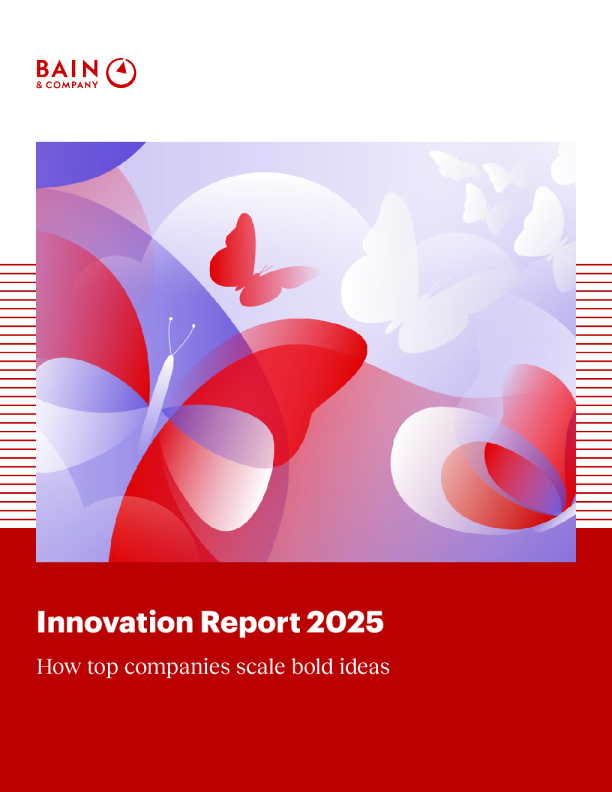 BAIN & COMPANY

Innovation Report 2025

How top companies scale bold ideas